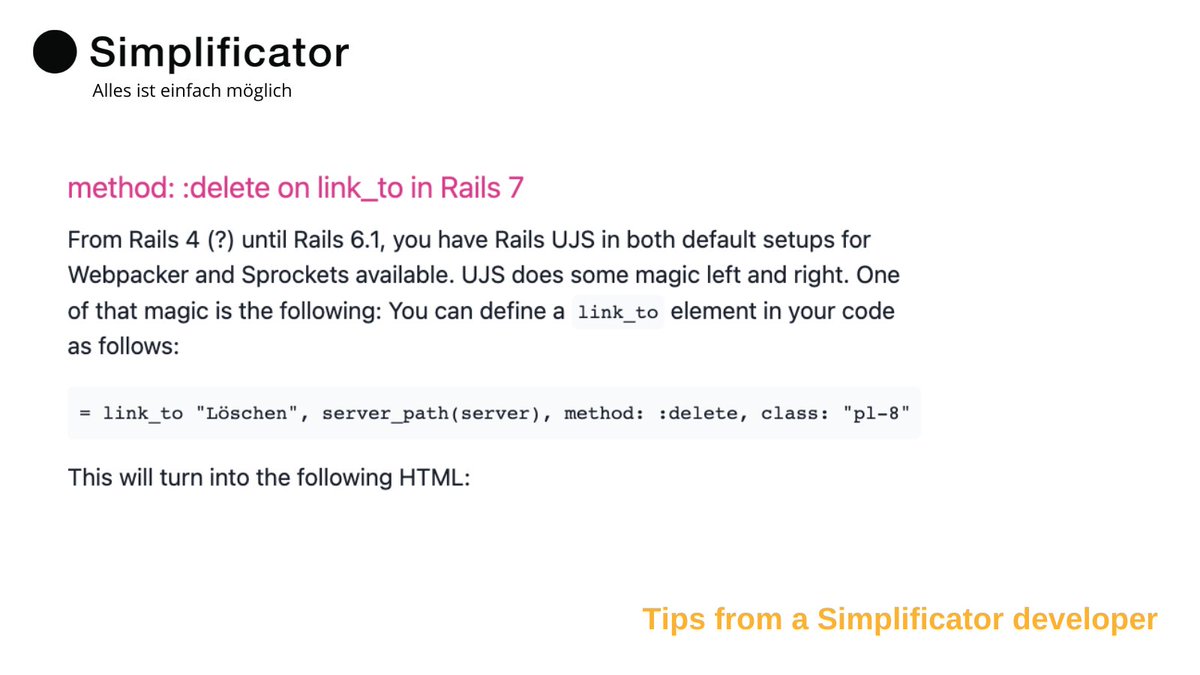 Simplificator
Alles ist einfach möglich

method: :delete on link_to in Rails 7

From Rails 4 (?) until Rails 6.1, you have Rails UJS in both default setups for Webpacker and Sprockets available. UJS does some magic left and right. One of that magic is the following: You can define a link_to element in your code as follows:

= link_to "Löschen", server_path(server), method: :delete, class: "pl-8"

This will turn into the following HTML:

Tips from a Simplificator developer